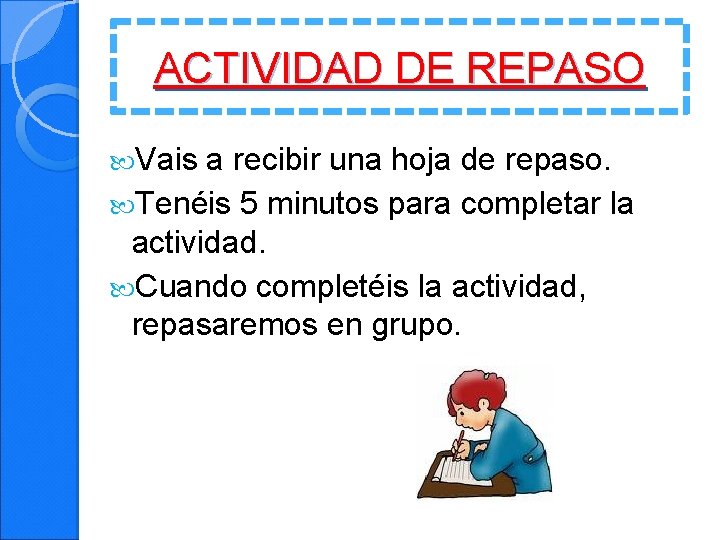 ACTIVIDAD DE REPASO

Vais a recibir una hoja de repaso.

Tenéis 5 minutos para completar la actividad.

Cuando completéis la actividad, repasaremos en grupo.